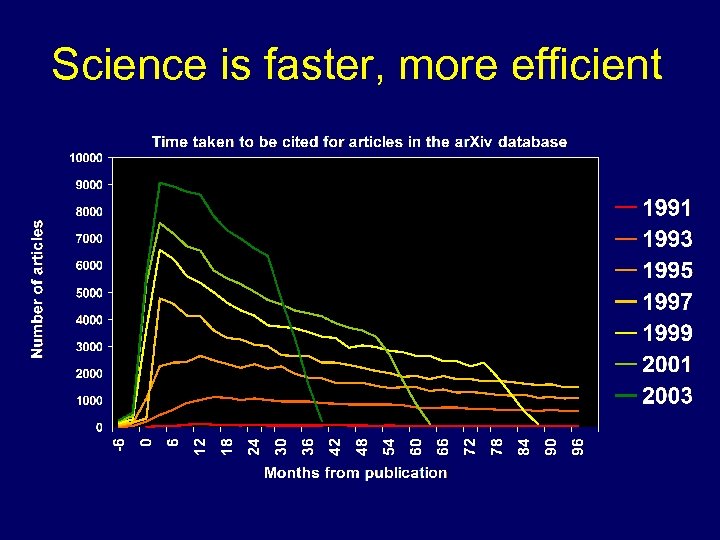 Science is faster, more efficient

Time taken to be cited for articles in the arXiv database

Number of articles

10000
9000
8000
7000
6000
5000
4000
3000
2000
1000
0

-6 0 6 12 18 24 30 36 42 48 54 60 66 72 78 84 90 96

Months from publication

1991
1993
1995
1997
1999
2001
2003